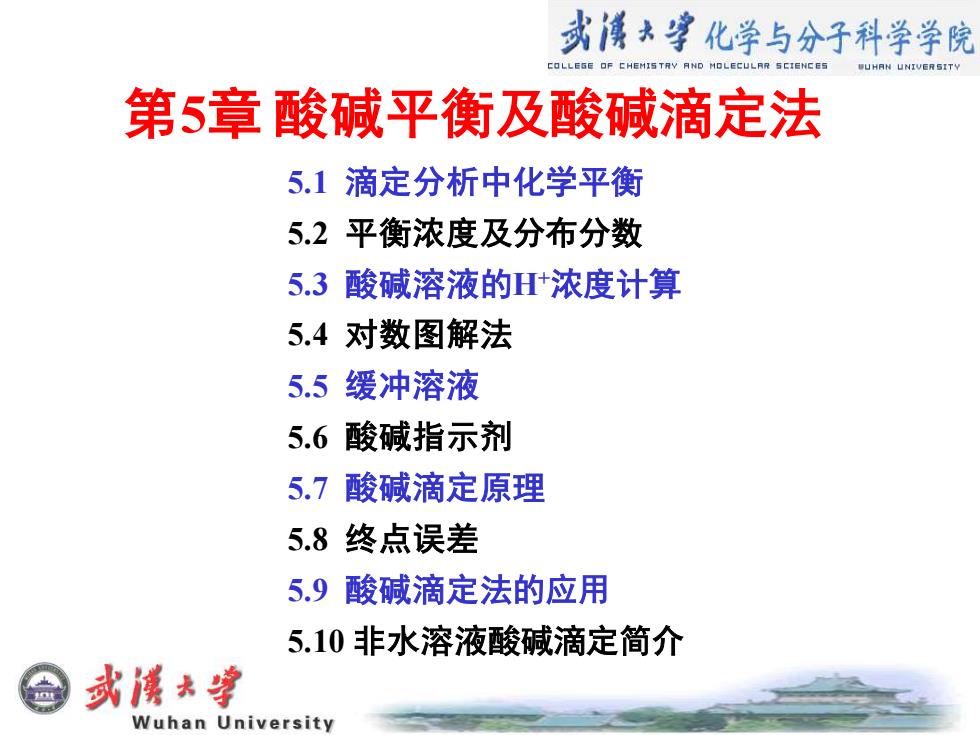 武漢大學 化学与分子科学学院
COLLEGE OF CHEMISTRY AND MOLECULAR SCIENCES WUHAN UNIVERSITY

第5章 酸碱平衡及酸碱滴定法

5.1 滴定分析中化学平衡
5.2 平衡浓度及分布分数
5.3 酸碱溶液的$H^+$浓度计算
5.4 对数图解法
5.5 缓冲溶液
5.6 酸碱指示剂
5.7 酸碱滴定原理
5.8 终点误差
5.9 酸碱滴定法的应用
5.10 非水溶液酸碱滴定简介

武漢大學
Wuhan University